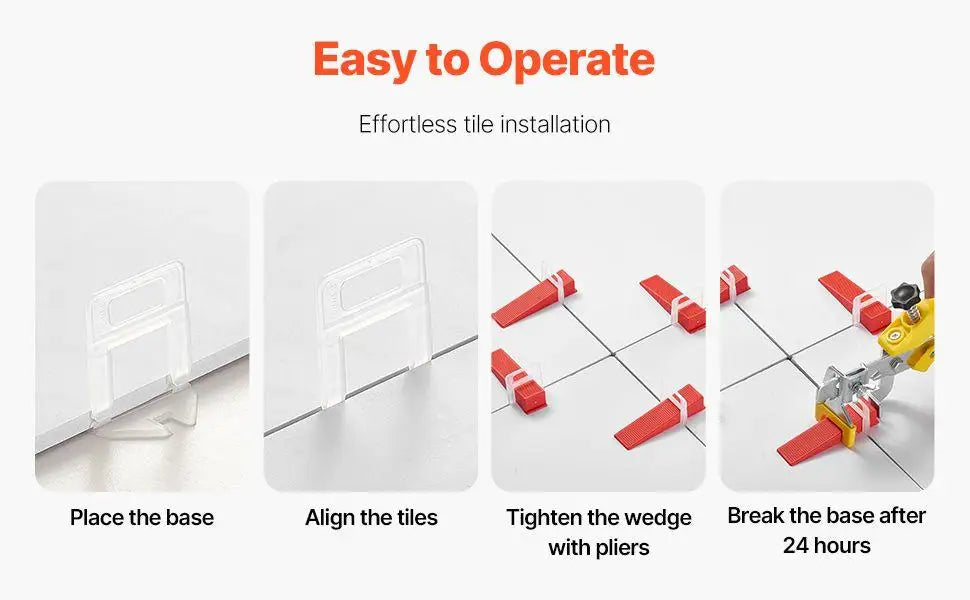 Easy to Operate

Effortless tile installation

Place the base

Align the tiles

Tighten the wedge with pliers

Break the base after 24 hours